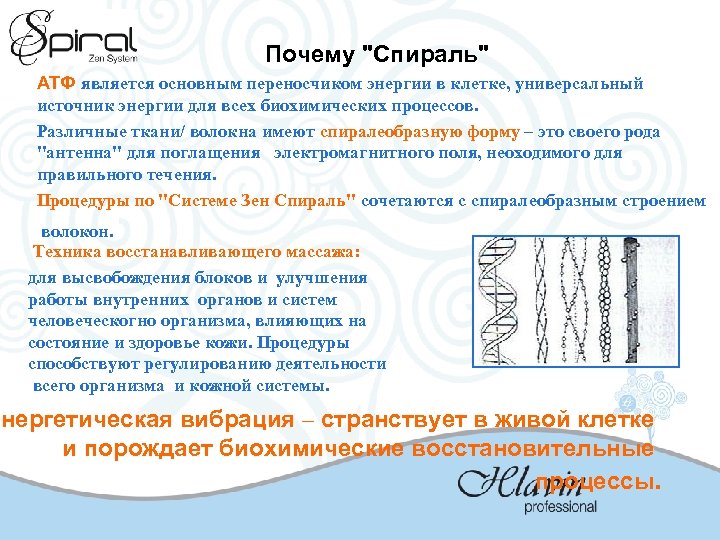 Spiral
Zen System

Почему "Спираль"

АТФ является основным переносчиком энергии в клетке, универсальный источник энергии для всех биохимических процессов.

Различные ткани/ волокна имеют спиралеобразную форму – это своего рода "антенна" для поглащения электромагнитного поля, неоходимого для правильного течения.

Процедуры по "Системе Зен Спираль" сочетаются с спиралеобразным строением волокон.

Техника восстанавливающего массажа:
для высвобождения блоков и улучшения работы внутренних органов и систем человеческогно организма, влияющих на состояние и здоровье кожи. Процедуры способствуют регулированию деятельности всего организма и кожной системы.

нергетическая вибрация – странствует в живой клетке и порождает биохимические восстановительные процессы.

Hlavin
professional